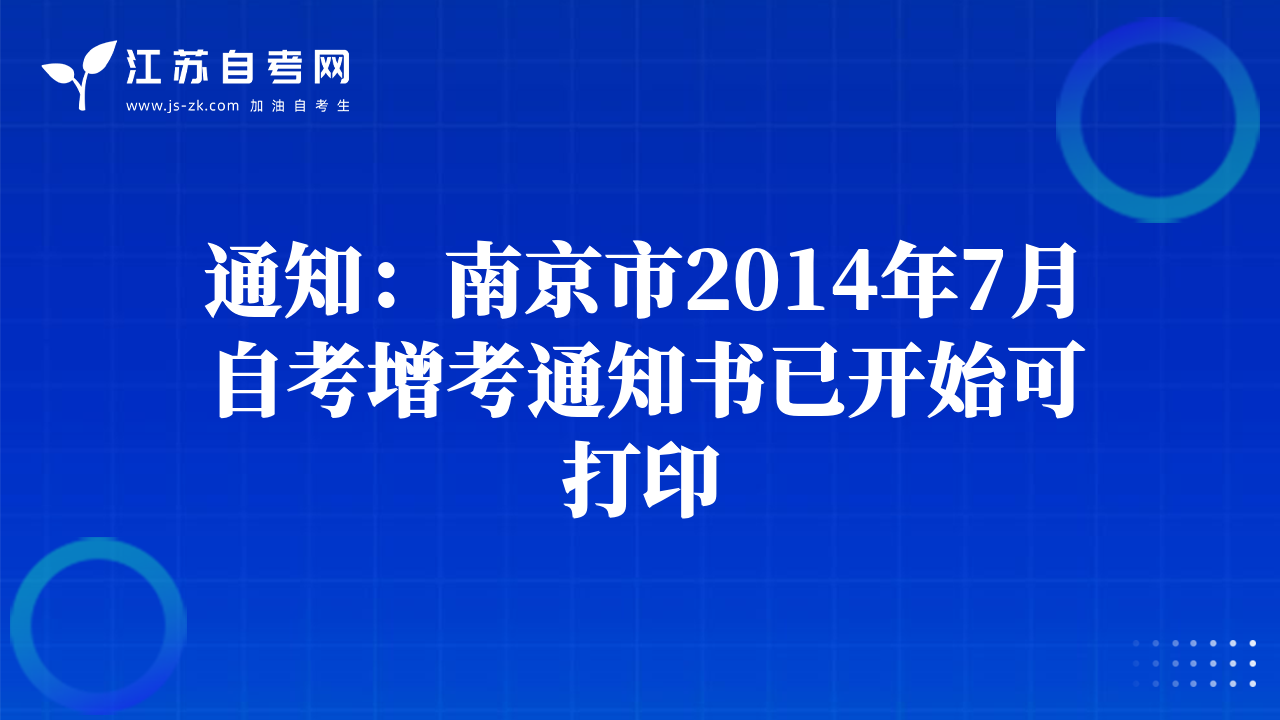 江苏自考网
www.js-zk.com 加油自考生

通知：南京市2014年7月自考增考通知书已开始可打印